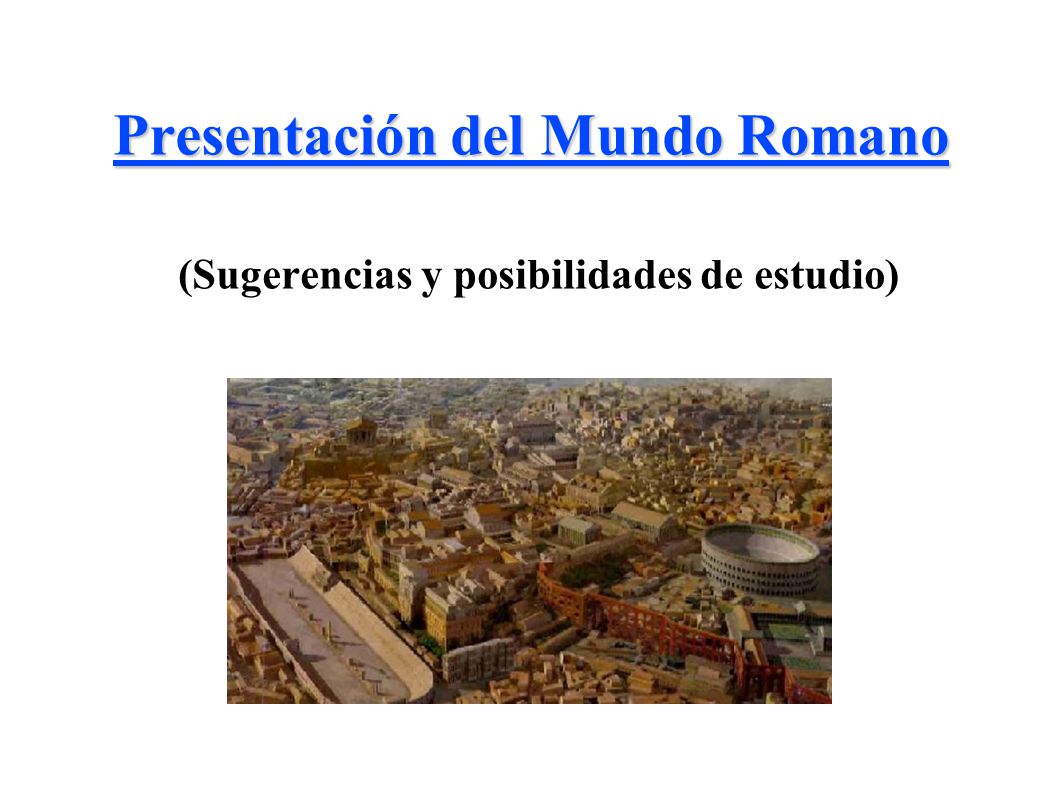 Presentación del Mundo Romano

(Sugerencias y posibilidades de estudio)